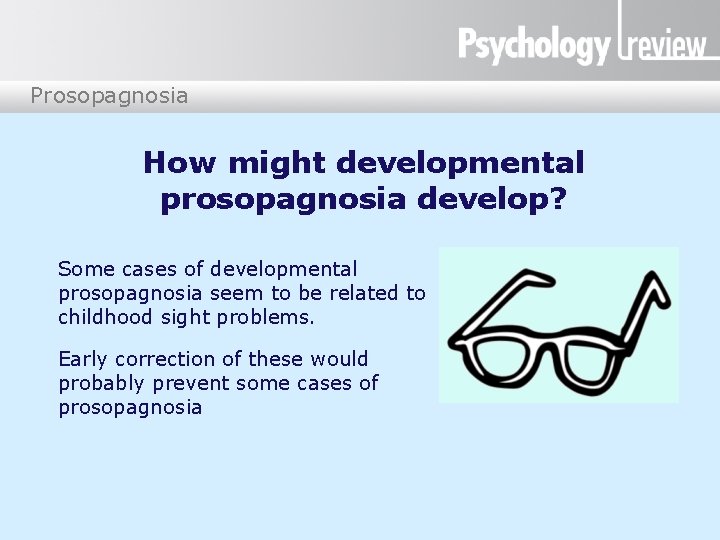 Psychology review

Prosopagnosia

How might developmental prosopagnosia develop?

Some cases of developmental prosopagnosia seem to be related to childhood sight problems.

Early correction of these would probably prevent some cases of prosopagnosia